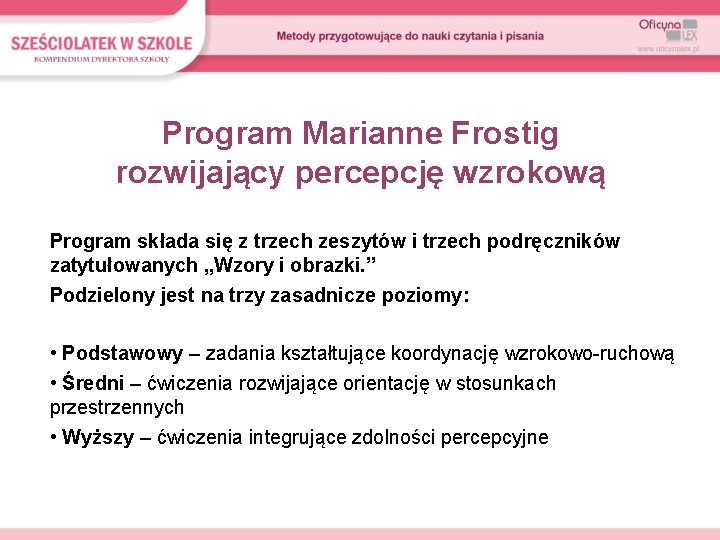 SZEŚCIOLATEK W SZKOLE
KOMPENDIUM DYREKTORA SZKOŁY

Metody przygotowujące do nauki czytania i pisania

Oficyna LEX
www.oficynalex.pl

Program Marianne Frostig rozwijający percepcję wzrokową

Program składa się z trzech zeszytów i trzech podręczników zatytułowanych „Wzory i obrazki.”

Podzielony jest na trzy zasadnicze poziomy:

• Podstawowy – zadania kształtujące koordynację wzrokowo-ruchową
• Średni – ćwiczenia rozwijające orientację w stosunkach przestrzennych
• Wyższy – ćwiczenia integrujące zdolności percepcyjne